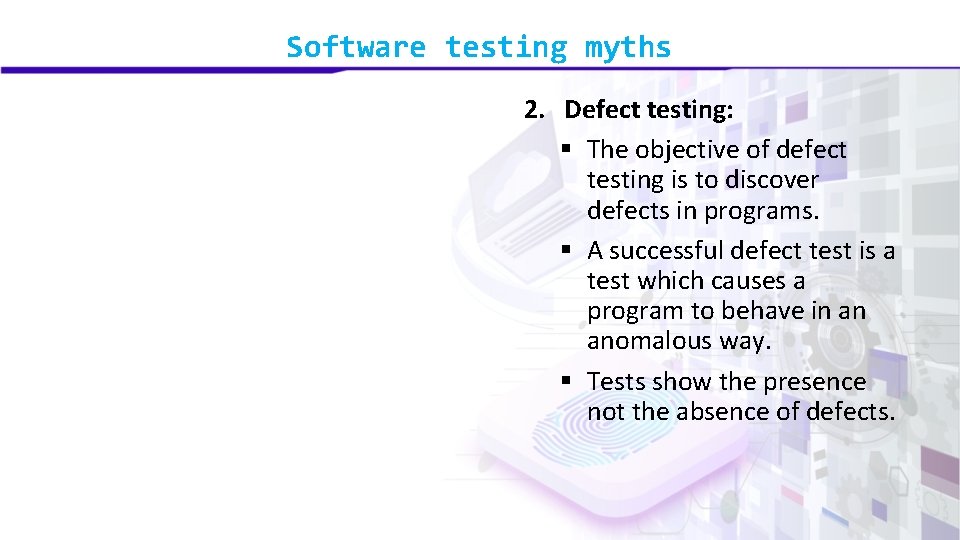 Software testing myths

2. Defect testing:

▪ The objective of defect testing is to discover defects in programs.

▪ A successful defect test is a test which causes a program to behave in an anomalous way.

▪ Tests show the presence not the absence of defects.